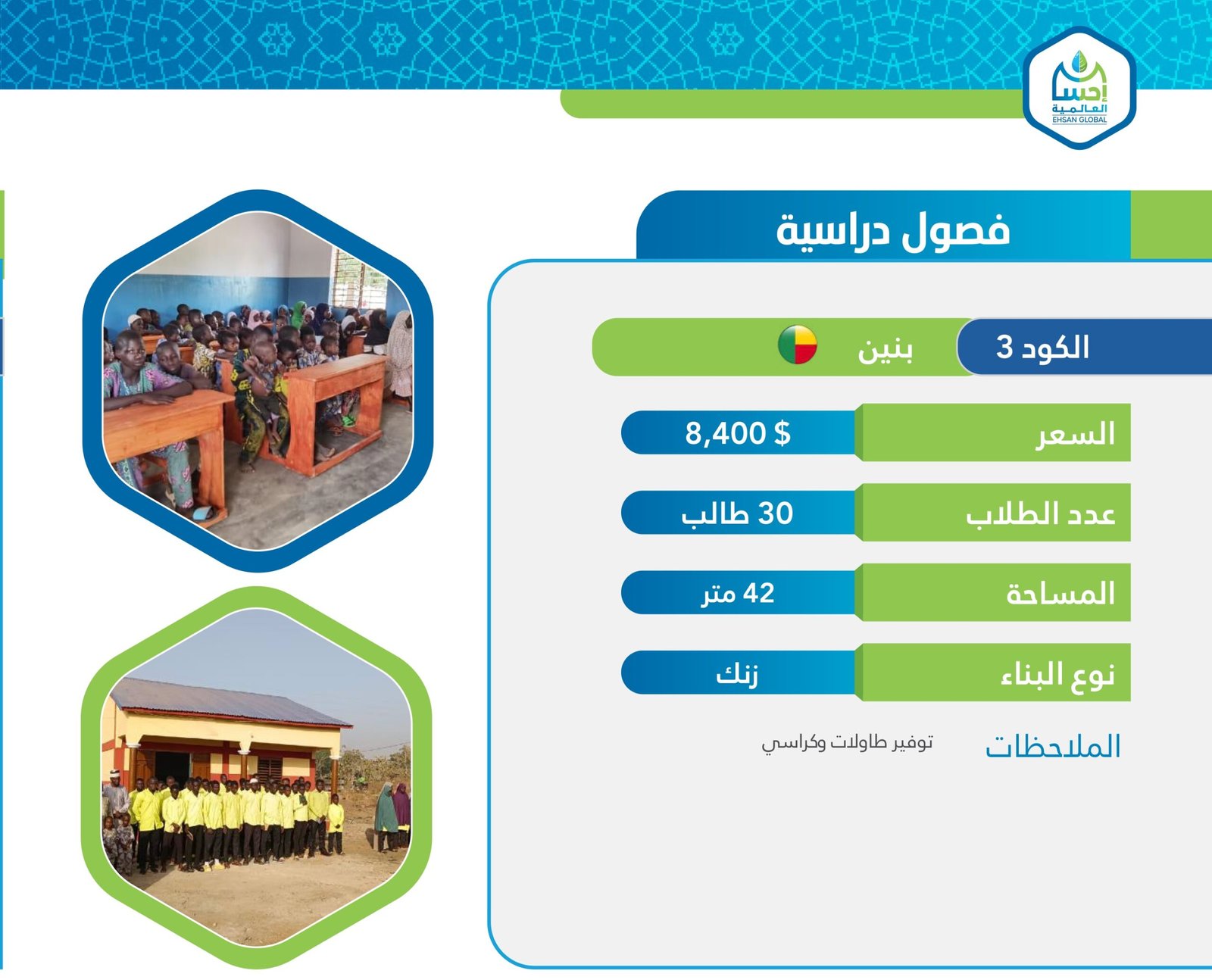 إحسان
العالمية
EHSAN GLOBAL

فصول دراسية

الكود 3
بنين

السعر
8,400 $

عدد الطلاب
30 طالب

المساحة
42 متر

نوع البناء
زنك

الملاحظات
توفير طاولات وكراسي